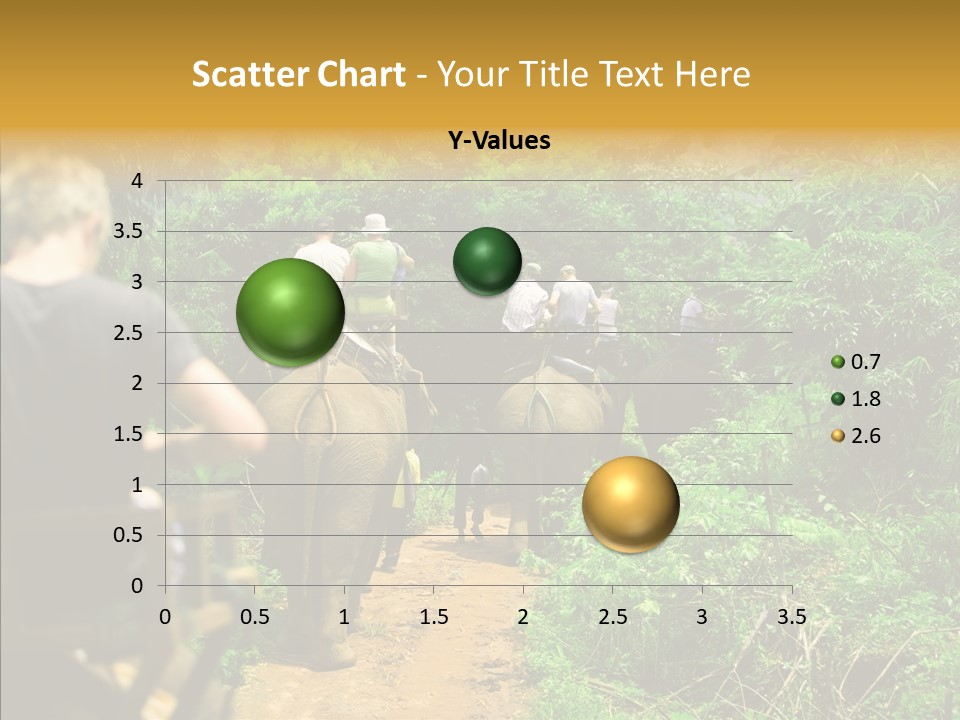 Scatter Chart - Your Title Text Here

Y-Values

4
3.5
3
2.5
2
1.5
1
0.5
0

0 0.5 1 1.5 2 2.5 3 3.5

0.7
1.8
2.6